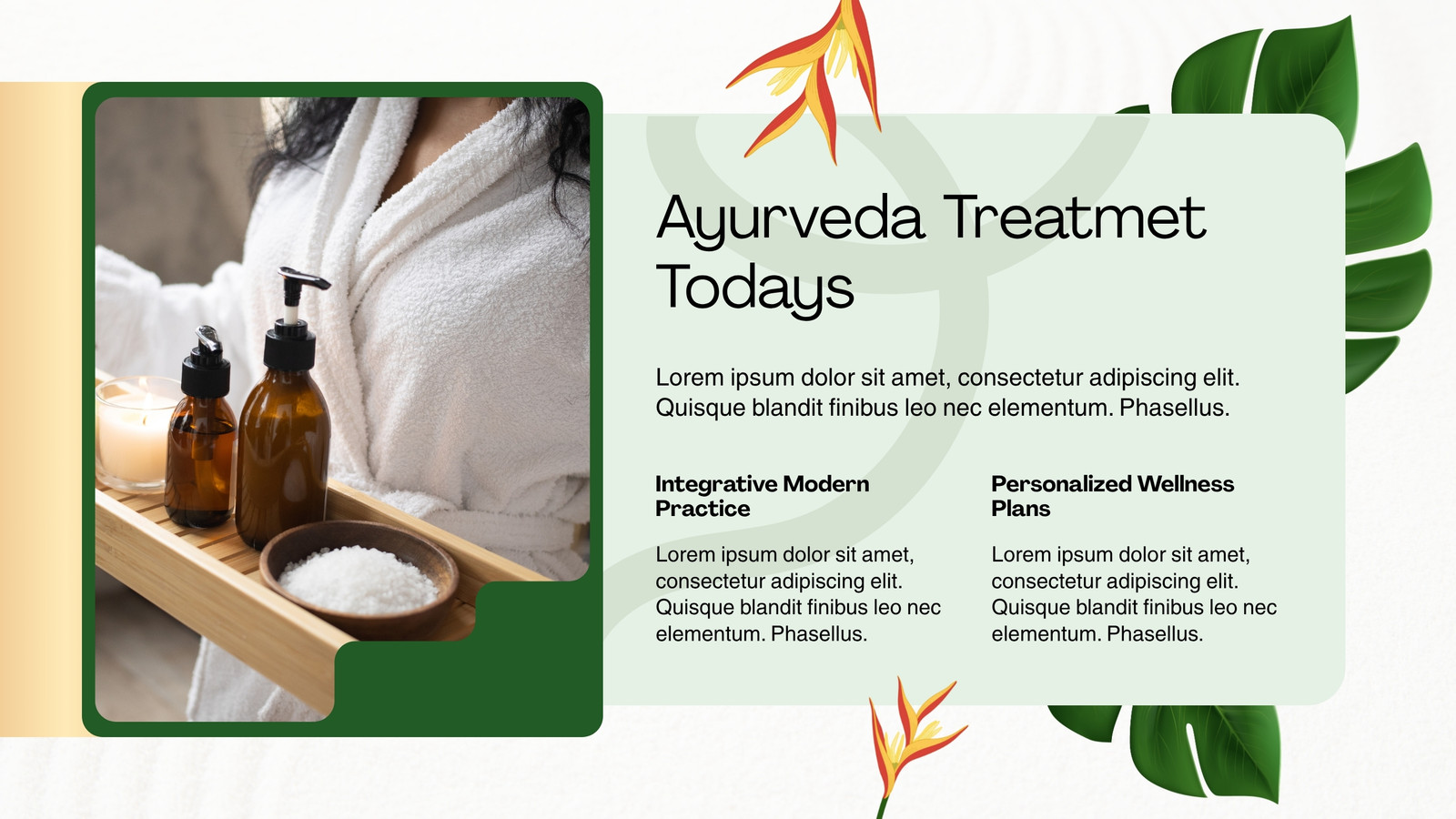 Ayurveda Treatmet Todays

Lorem ipsum dolor sit amet, consectetur adipiscing elit. Quisque blandit finibus leo nec elementum. Phasellus.

Integrative Modern Practice

Lorem ipsum dolor sit amet, consectetur adipiscing elit. Quisque blandit finibus leo nec elementum. Phasellus.

Personalized Wellness Plans

Lorem ipsum dolor sit amet, consectetur adipiscing elit. Quisque blandit finibus leo nec elementum. Phasellus.